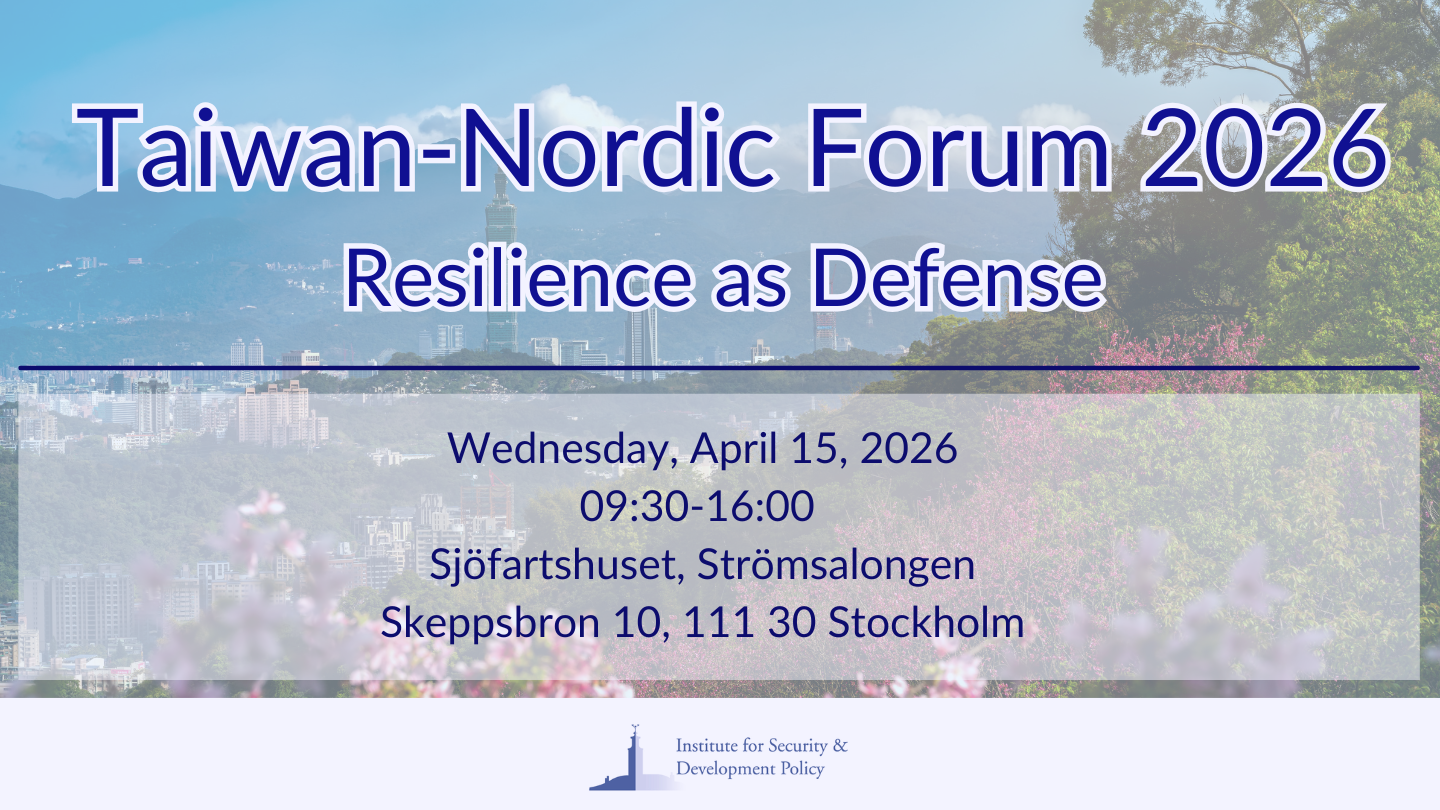 Taiwan-Nordic Forum 2026
Resilience as Defense

Wednesday, April 15, 2026
09:30-16:00
Sjöfartshuset, Strömsalongen
Skeppsbron 10, 111 30 Stockholm

Institute for Security & Development Policy